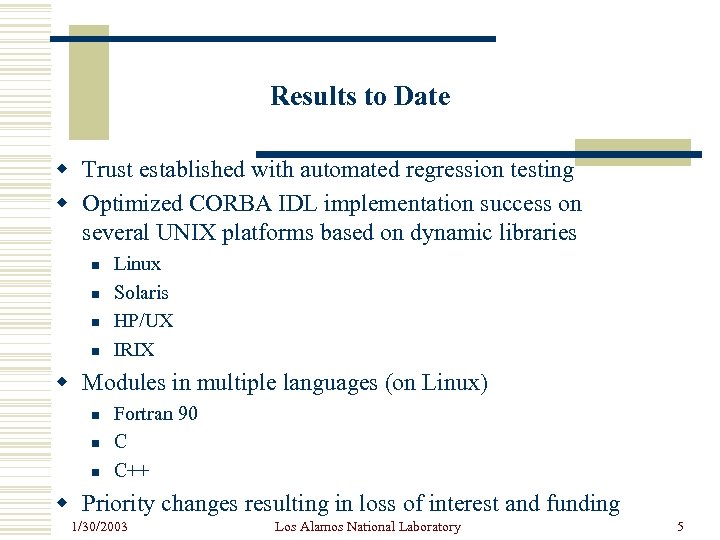 Results to Date

- Trust established with automated regression testing
- Optimized CORBA IDL implementation success on several UNIX platforms based on dynamic libraries
  - Linux
  - Solaris
  - HP/UX
  - IRIX
- Modules in multiple languages (on Linux)
  - Fortran 90
  - C
  - C++
- Priority changes resulting in loss of interest and funding

1/30/2003 Los Alamos National Laboratory 5